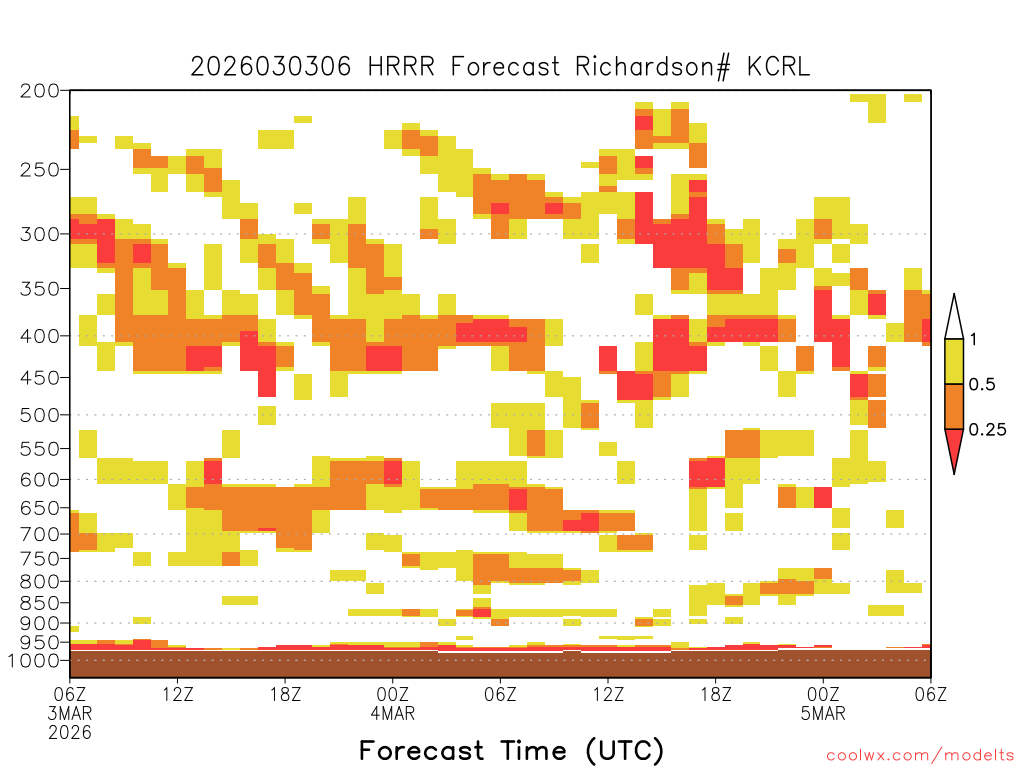 2026030306 HRRR Forecast Richardson# KCRL

200
250
300
350
400
450
500
550
600
650
700
750
800
850
900
950
1000

1
0.5
0.25

06Z 3MAR 2026
12Z
18Z
00Z 4MAR
06Z
12Z
18Z
00Z 5MAR
06Z

Forecast Time (UTC)

coolwx.com/modelts